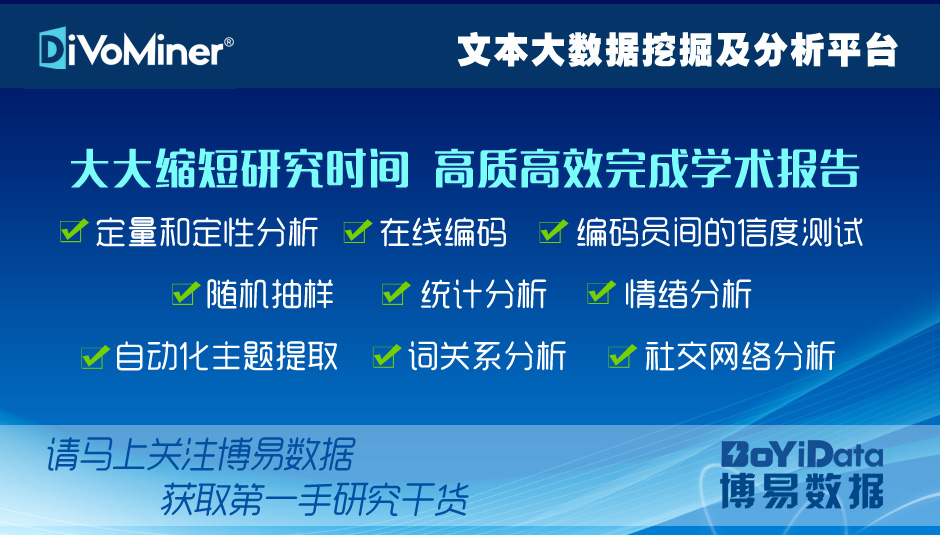 DiVoMiner®

文本大数据挖掘及分析平台

大大缩短研究时间 高质高效完成学术报告

定量和定性分析 在线编码 编码员间的信度测试

随机抽样 统计分析 情绪分析

自动化主题提取 词关系分析 社交网络分析

请马上关注博易数据
获取第一手研究干货

BoYiData
博易数据